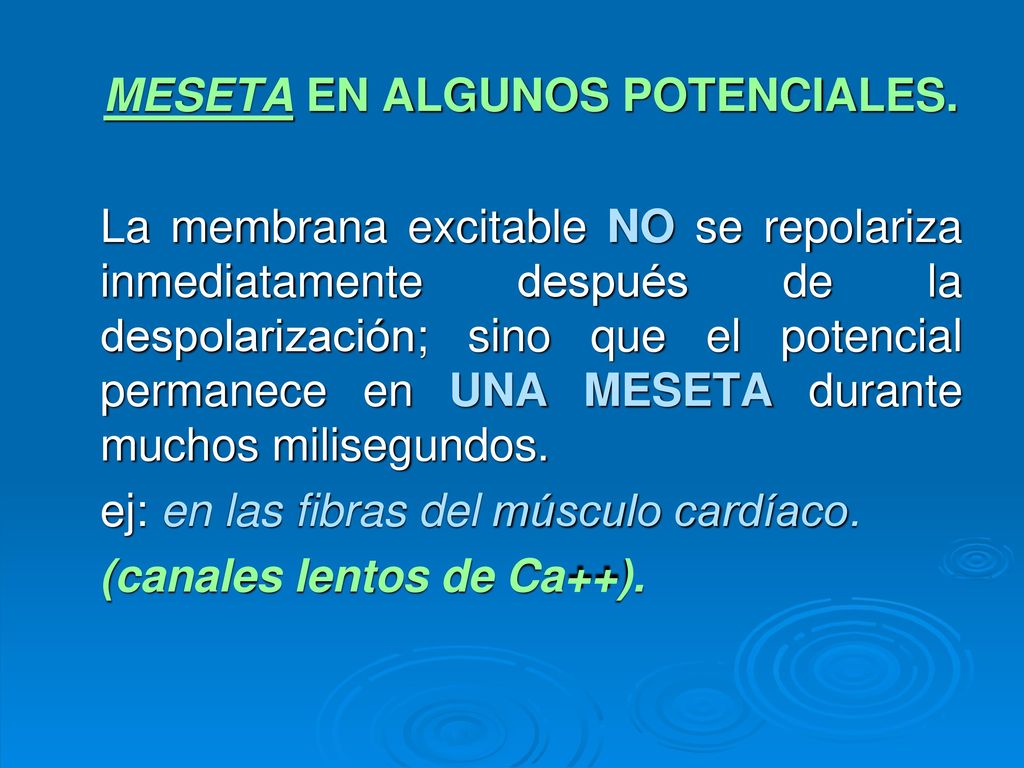 MESETA EN ALGUNOS POTENCIALES.

La membrana excitable NO se repolariza inmediatamente después de la despolarización; sino que el potencial permanece en UNA MESETA durante muchos milisegundos.

ej: en las fibras del músculo cardíaco.

(canales lentos de Ca++).